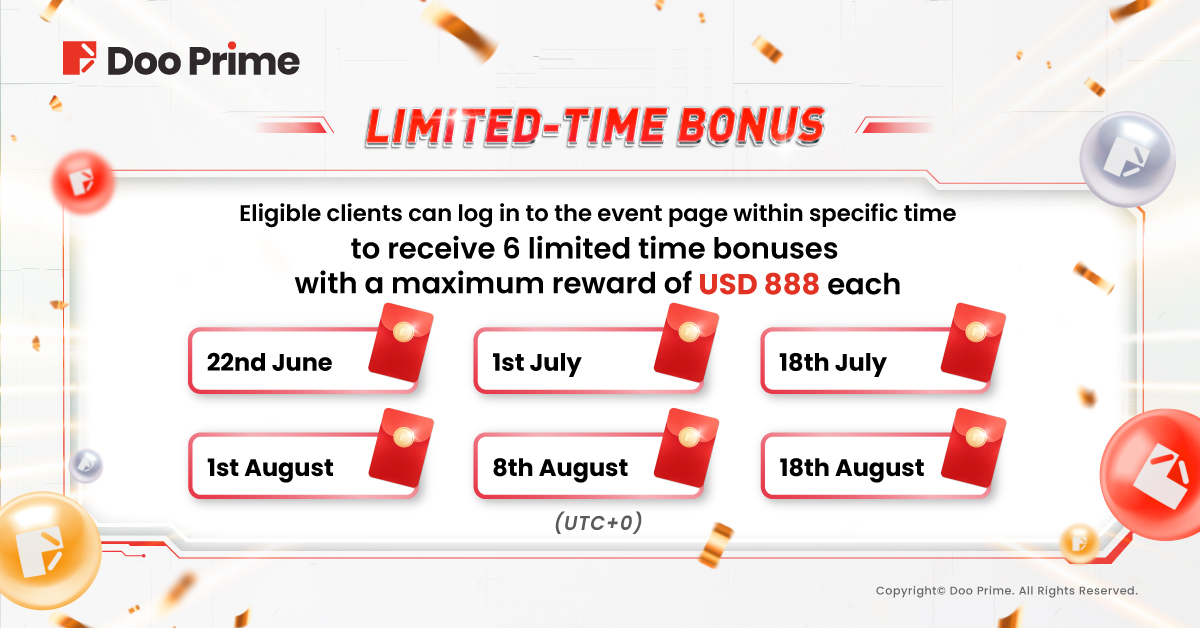 Doo Prime

LIMITED-TIME BONUS

Eligible clients can log in to the event page within specific time
to receive 6 limited time bonuses
with a maximum reward of USD 888 each

22nd June

1st July

18th July

1st August

8th August

18th August

(UTC+0)

Copyright© Doo Prime. All Rights Reserved.